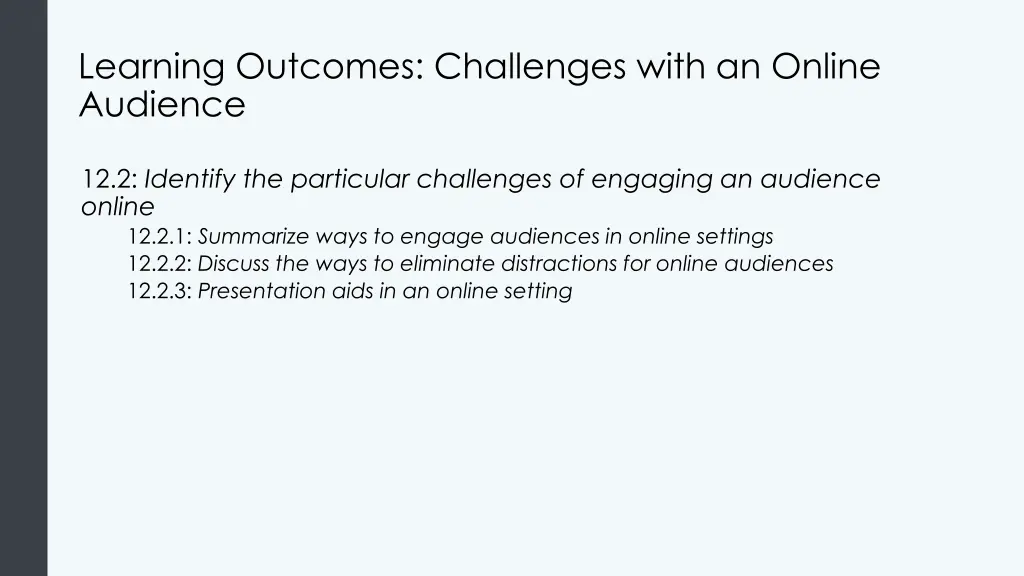 Learning Outcomes: Challenges with an Online Audience

12.2: Identify the particular challenges of engaging an audience online

12.2.1: Summarize ways to engage audiences in online settings
12.2.2: Discuss the ways to eliminate distractions for online audiences
12.2.3: Presentation aids in an online setting